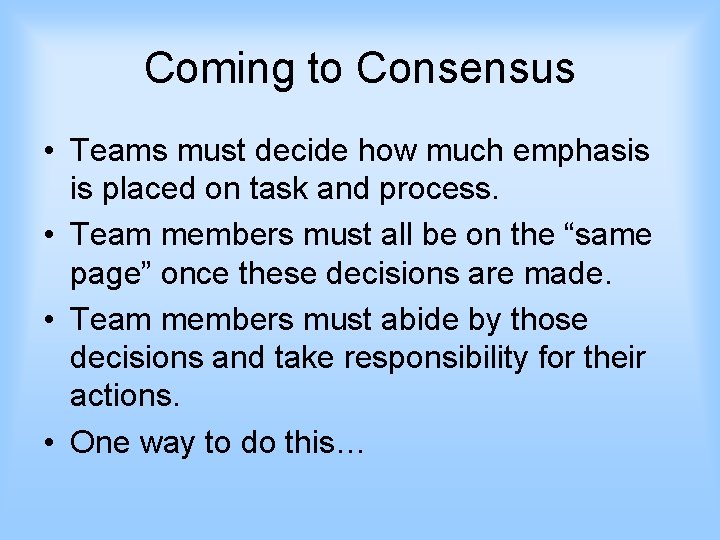 Coming to Consensus

• Teams must decide how much emphasis is placed on task and process.

• Team members must all be on the “same page” once these decisions are made.

• Team members must abide by those decisions and take responsibility for their actions.

• One way to do this…